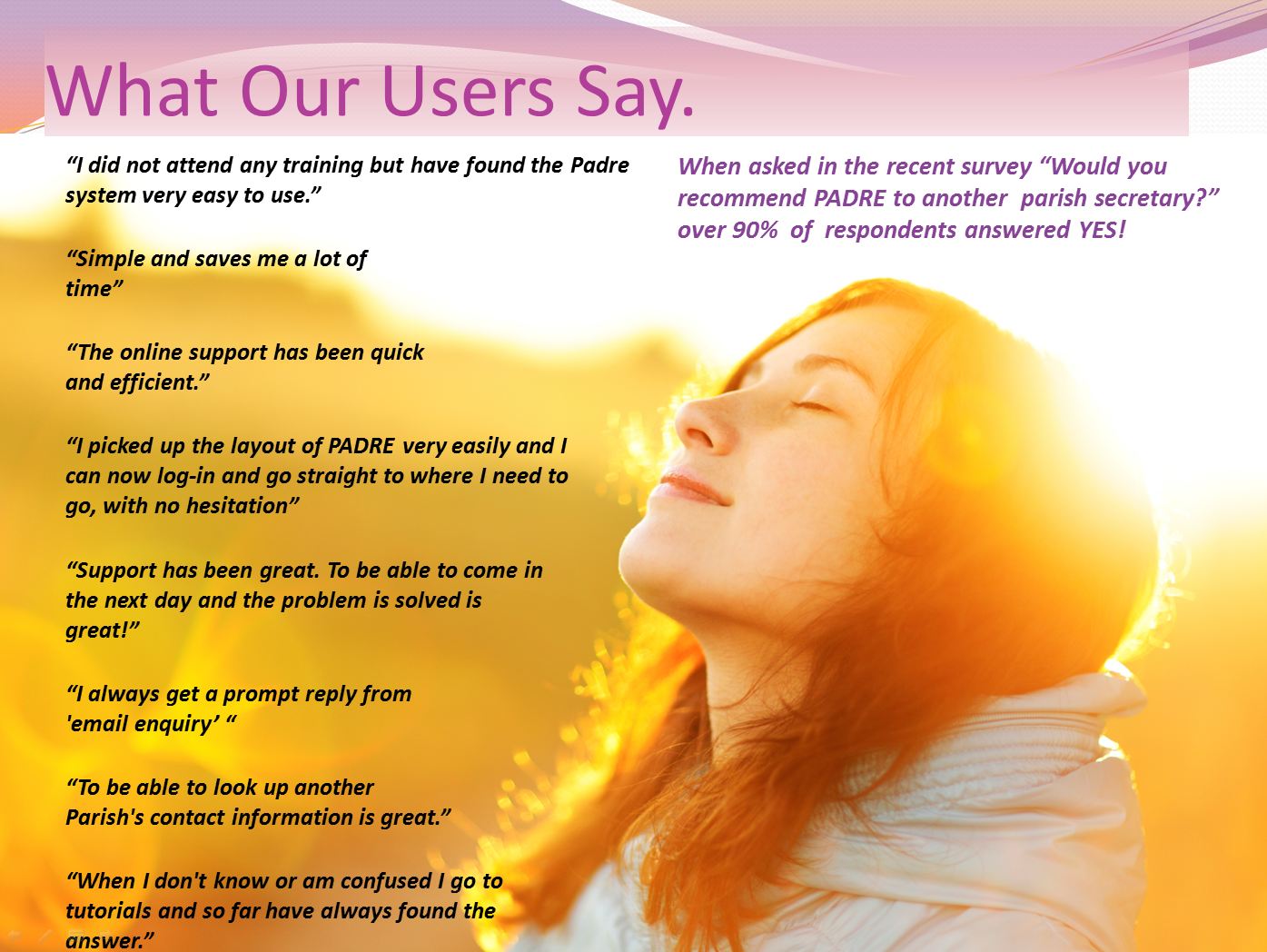 What Our Users Say.

“I did not attend any training but have found the Padre system very easy to use.”

“Simple and saves me a lot of time”

“The online support has been quick and efficient.”

“I picked up the layout of PADRE very easily and I can now log-in and go straight to where I need to go, with no hesitation”

“Support has been great. To be able to come in the next day and the problem is solved is great!”

“I always get a prompt reply from 'email enquiry’ “

“To be able to look up another Parish's contact information is great.”

“When I don't know or am confused I go to tutorials and so far have always found the answer.”

When asked in the recent survey “Would you recommend PADRE to another parish secretary?” over 90% of respondents answered YES!